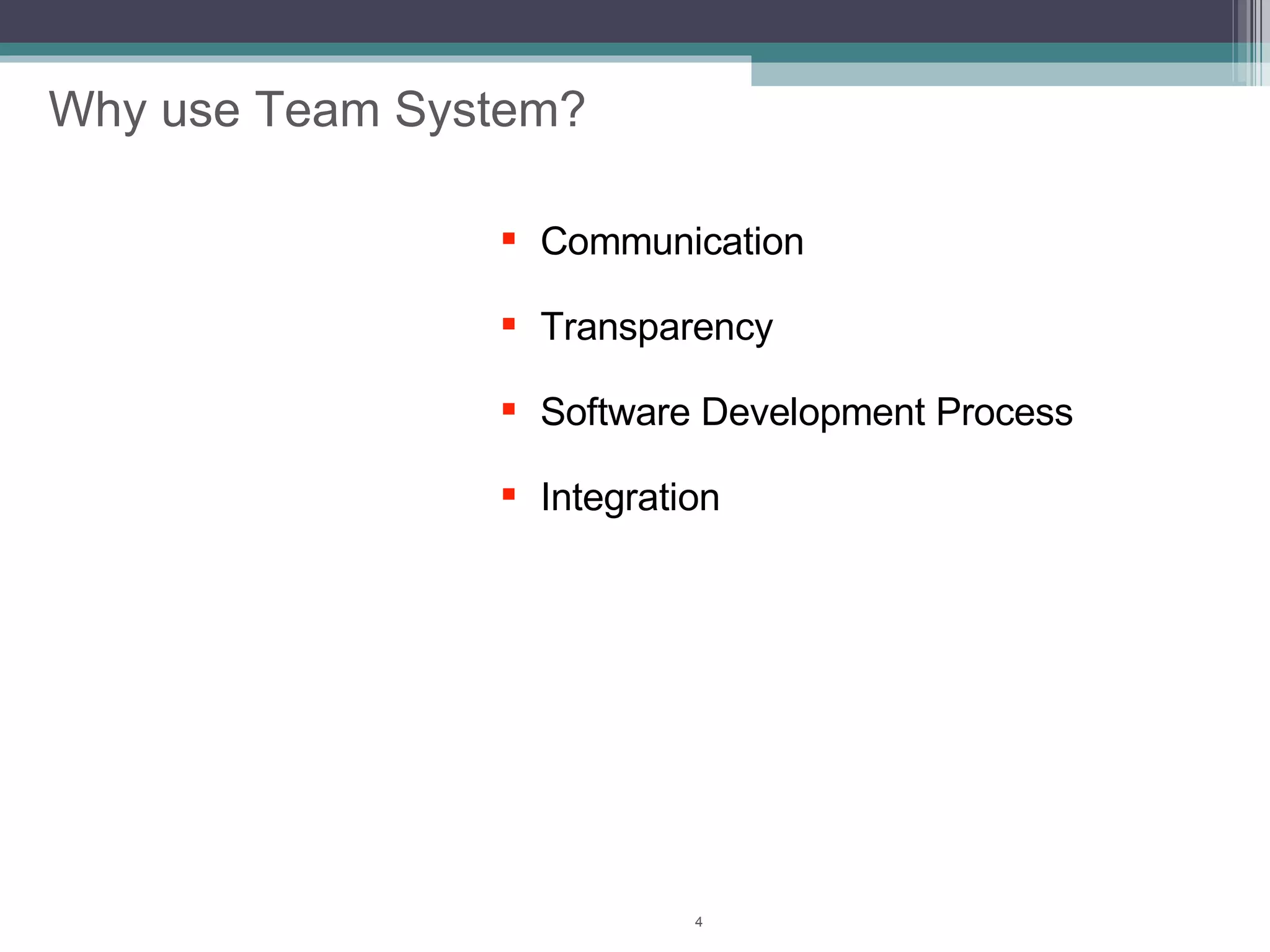 Why use Team System?

- Communication
- Transparency
- Software Development Process
- Integration

4